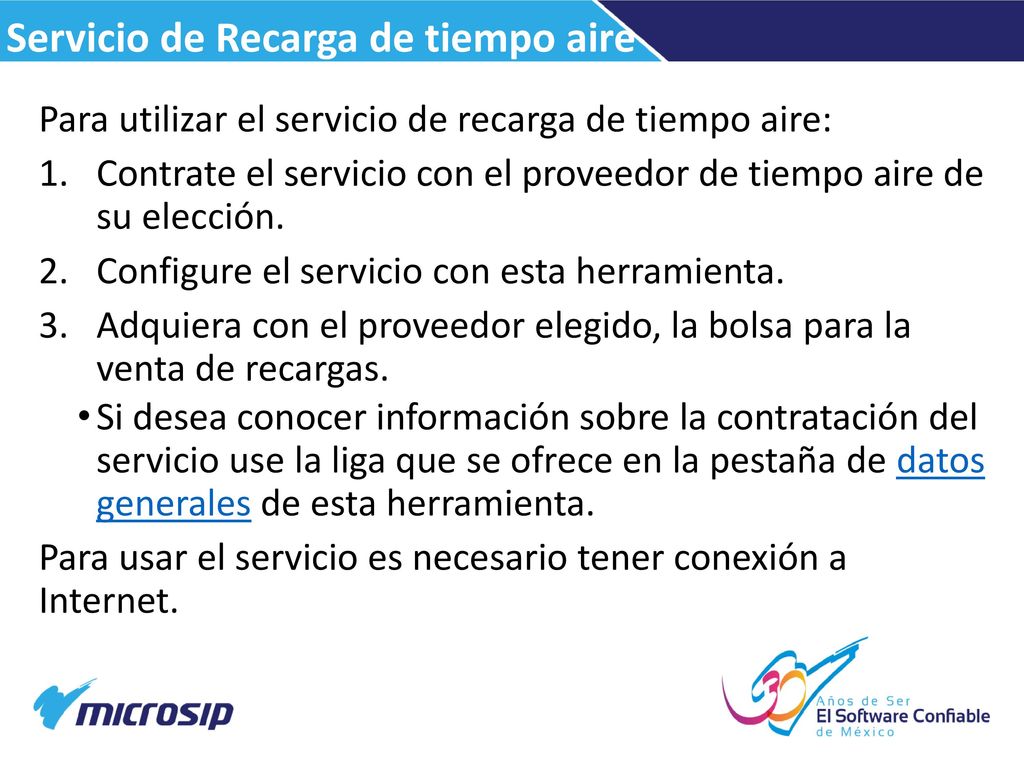 Servicio de Recarga de tiempo aire

Para utilizar el servicio de recarga de tiempo aire:

1. Contrate el servicio con el proveedor de tiempo aire de su elección.
2. Configure el servicio con esta herramienta.
3. Adquiera con el proveedor elegido, la bolsa para la venta de recargas.
 • Si desea conocer información sobre la contratación del servicio use la liga que se ofrece en la pestaña de datos generales de esta herramienta.

Para usar el servicio es necesario tener conexión a Internet.

microsip

30 Años de Ser El Software Confiable de México